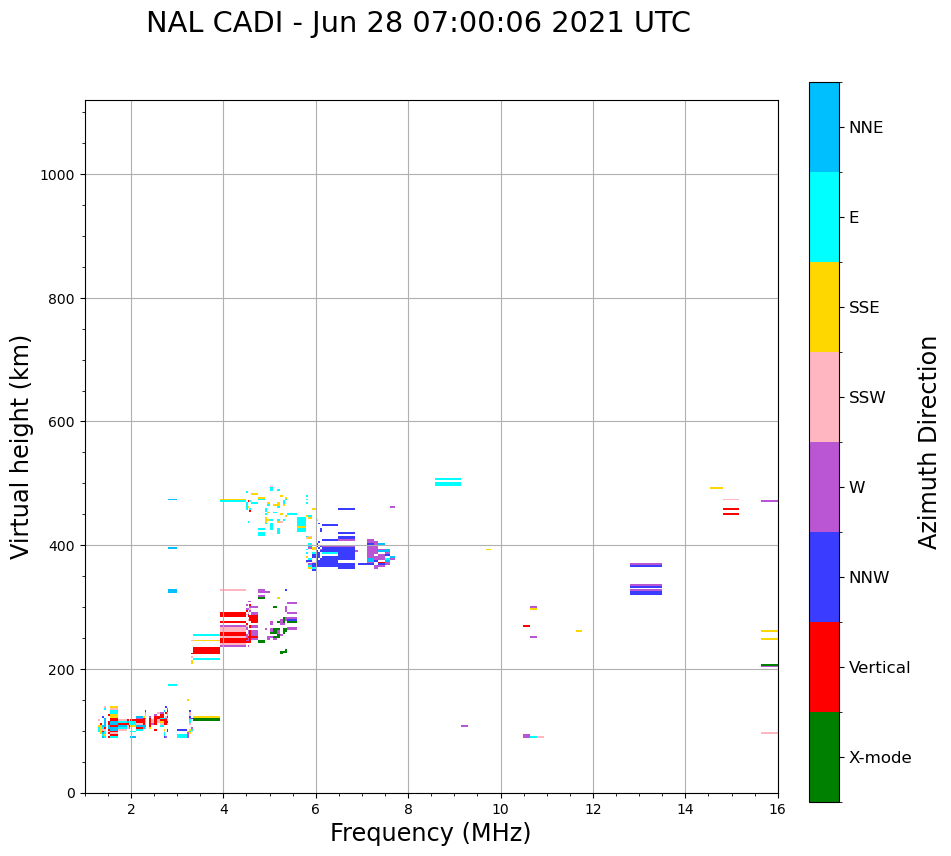 NAL CADI - Jun 28 07:00:06 2021 UTC

Virtual height (km)

1000
800
600
400
200
0

2 4 6 8 10 12 14 16

Frequency (MHz)

NNE
E
SSE
SSW
W
NNW
Vertical
X-mode

Azimuth Direction